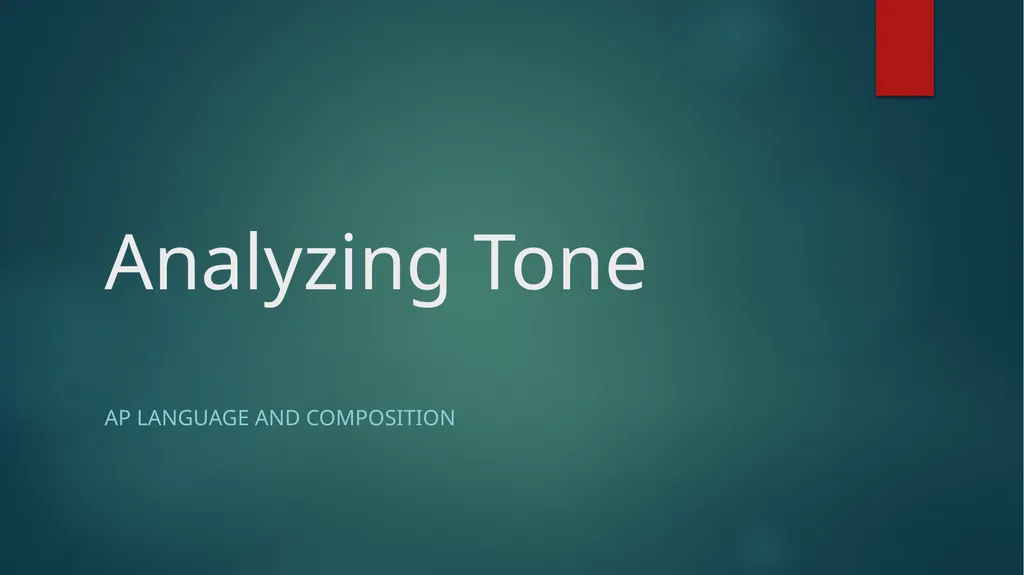 Analyzing Tone

AP LANGUAGE AND COMPOSITION